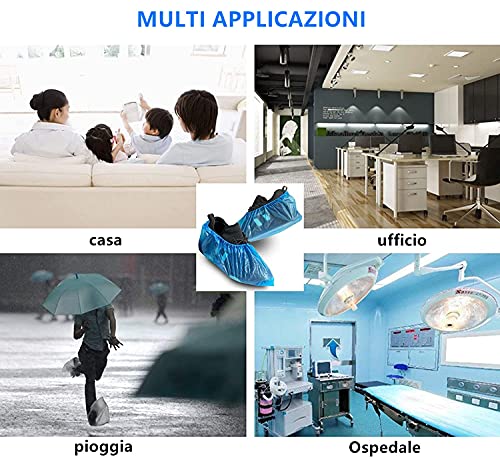 MULTI APPLICAZIONI

casa

ufficio

pioggia

Ospedale